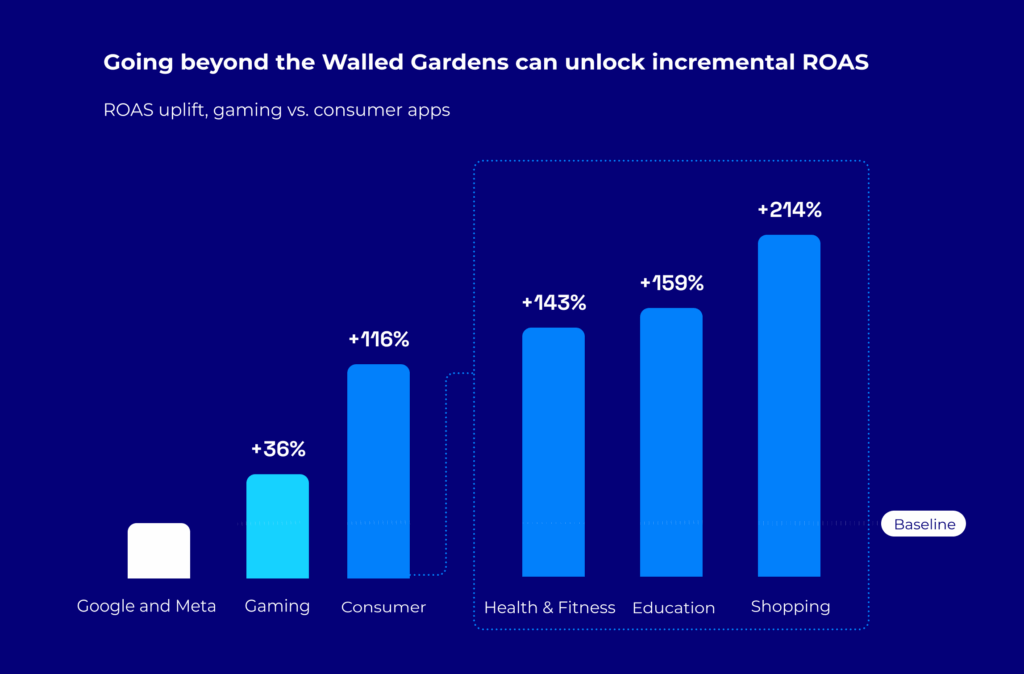 Going beyond the Walled Gardens can unlock incremental ROAS

ROAS uplift, gaming vs. consumer apps

+36%
+116%
+143%
+159%
+214%

Baseline

Google and Meta
Gaming
Consumer
Health & Fitness
Education
Shopping